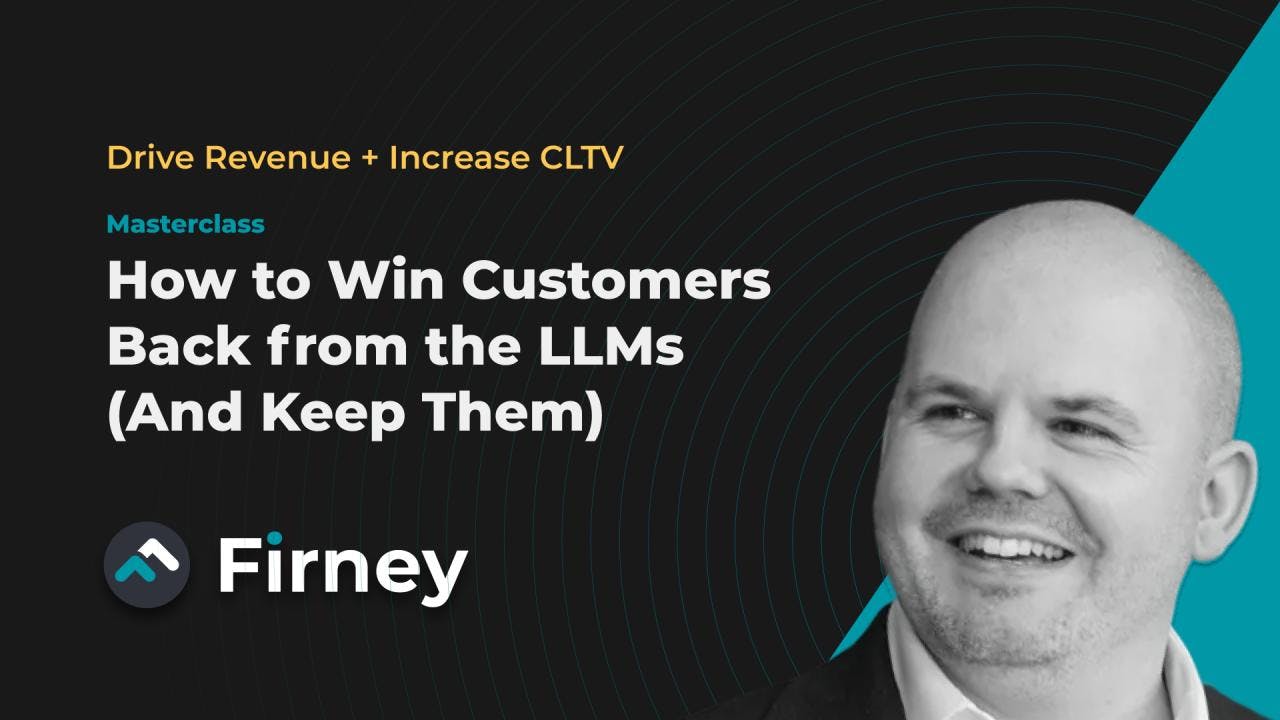 Drive Revenue + Increase CLTV

Masterclass

How to Win Customers Back from the LLMs (And Keep Them)

Firney